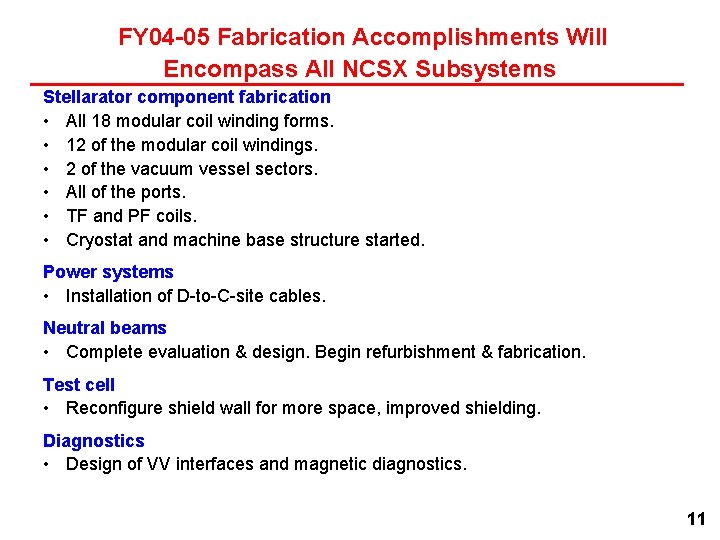 FY04-05 Fabrication Accomplishments Will Encompass All NCSX Subsystems

Stellarator component fabrication
• All 18 modular coil winding forms.
• 12 of the modular coil windings.
• 2 of the vacuum vessel sectors.
• All of the ports.
• TF and PF coils.
• Cryostat and machine base structure started.

Power systems
• Installation of D-to-C-site cables.

Neutral beams
• Complete evaluation & design. Begin refurbishment & fabrication.

Test cell
• Reconfigure shield wall for more space, improved shielding.

Diagnostics
• Design of VV interfaces and magnetic diagnostics.

11